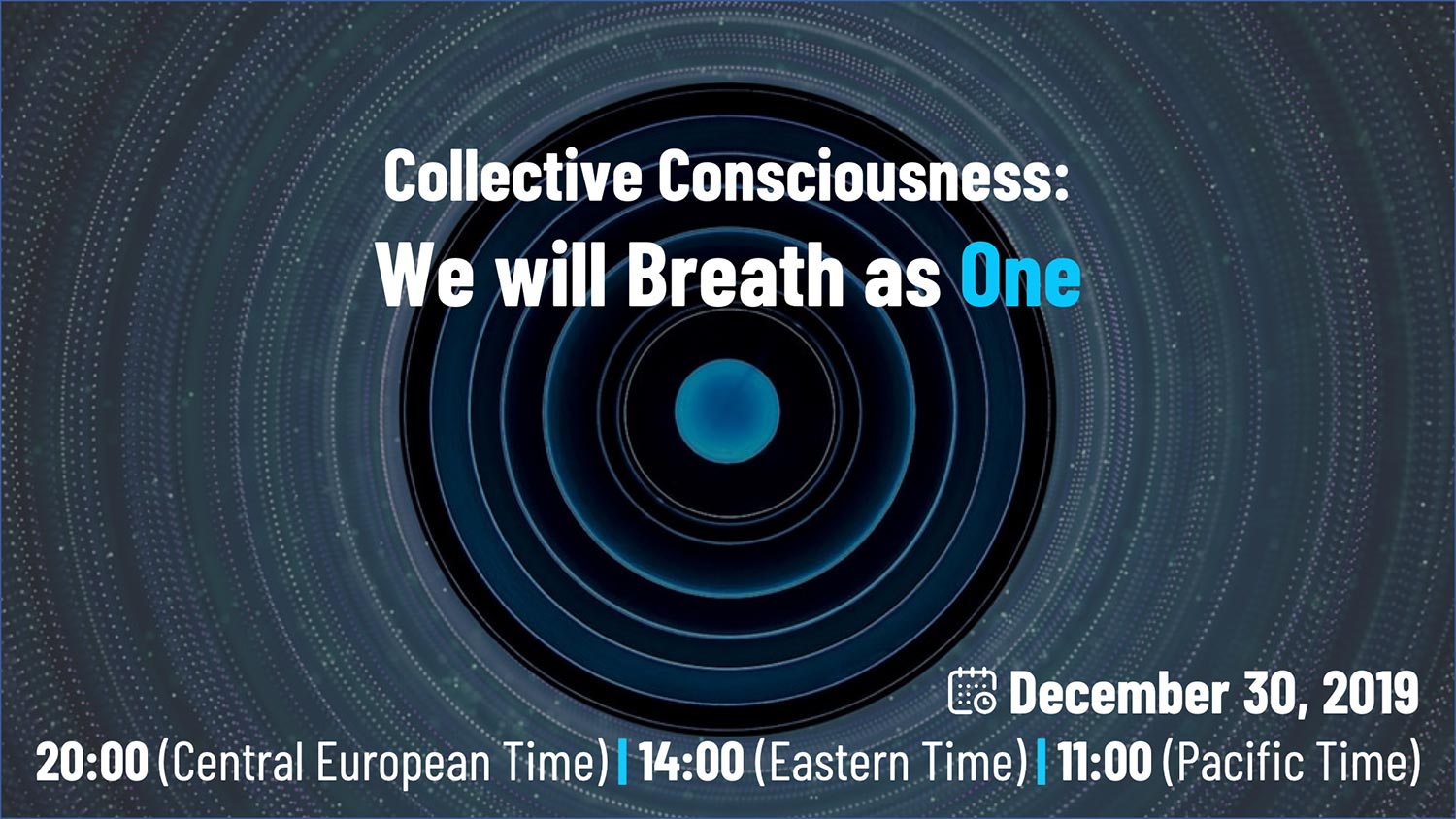 Collective Consciousness:
We will Breath as One

December 30, 2019
20:00 (Central European Time) | 14:00 (Eastern Time) | 11:00 (Pacific Time)